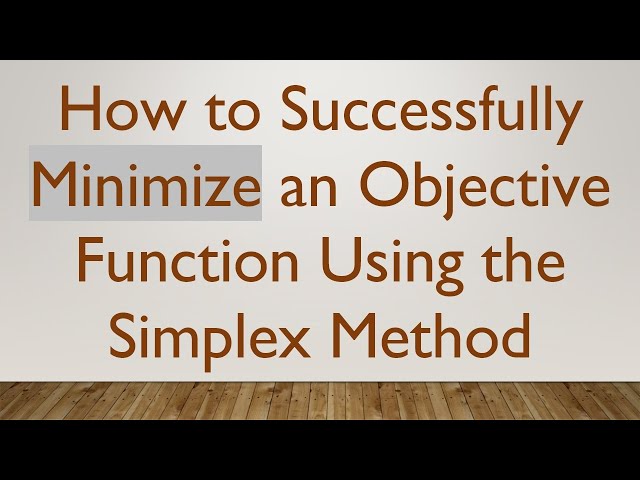 How to Successfully Minimize an Objective Function Using the Simplex Method